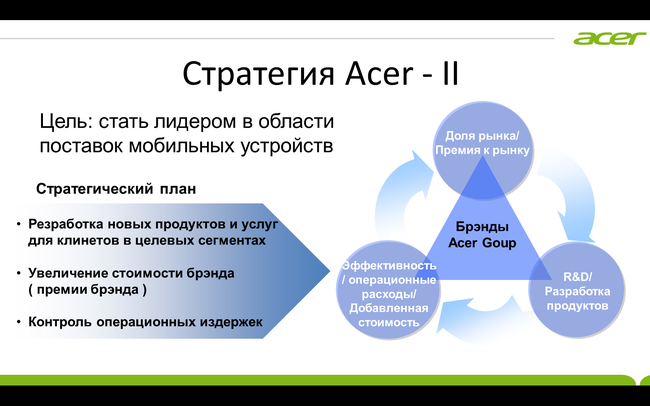 acer

Стратегия Acer - II

Цель: стать лидером в области поставок мобильных устройств

Стратегический план

• Резработка новых продуктов и услуг для клинетов в целевых сегментах

• Увеличение стоимости брэнда ( премии брэнда )

• Контроль операционных издержек

Доля рынка/ Премия к рынку

Брэнды Acer Goup

Эффективность / операционные расходы/ Добавленная стоимость

R&D/ Разработка продуктов